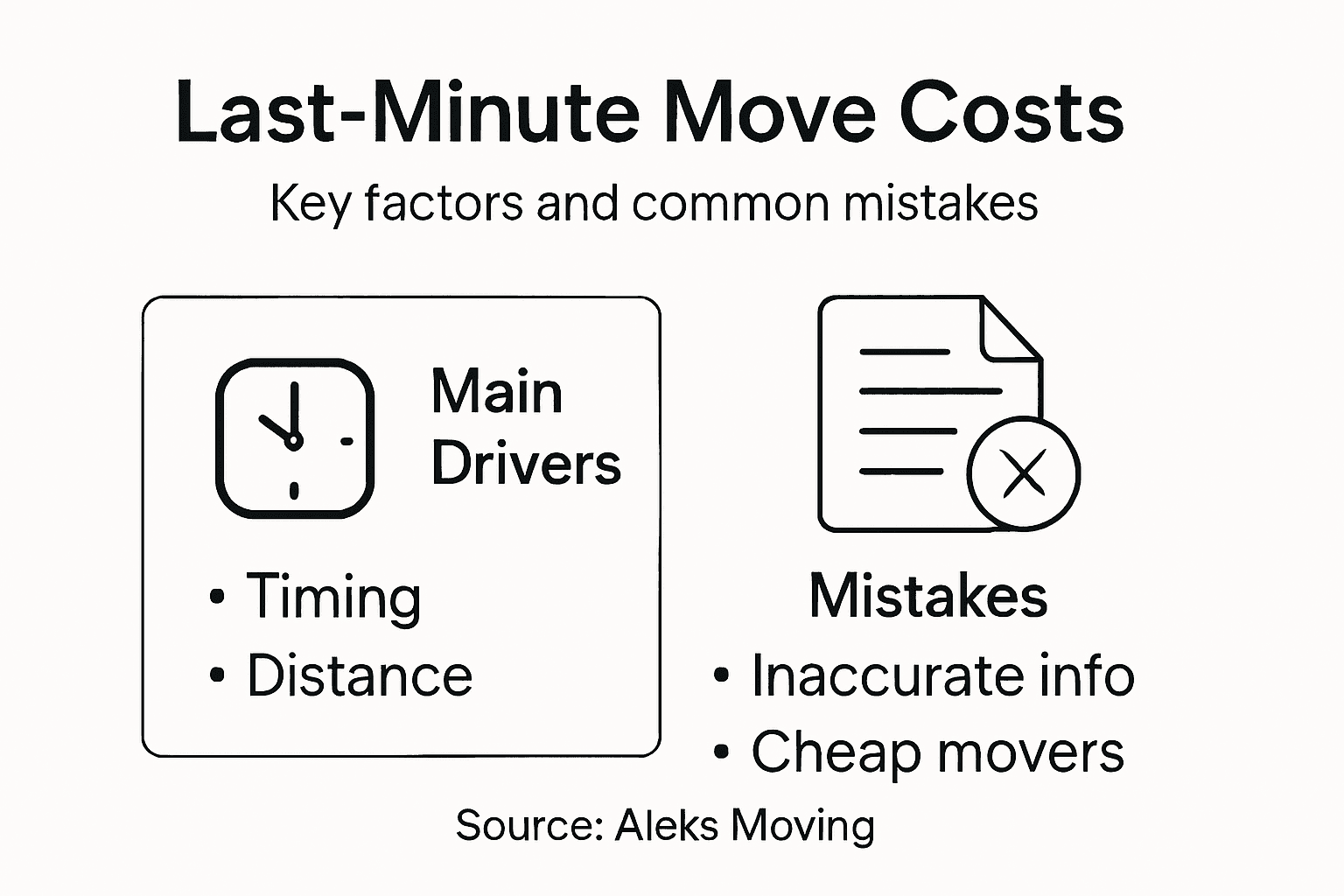 Last-Minute Move Costs

Key factors and common mistakes

Main Drivers

• Timing
• Distance

Mistakes

• Inaccurate info
• Cheap movers

Source: Aleks Moving